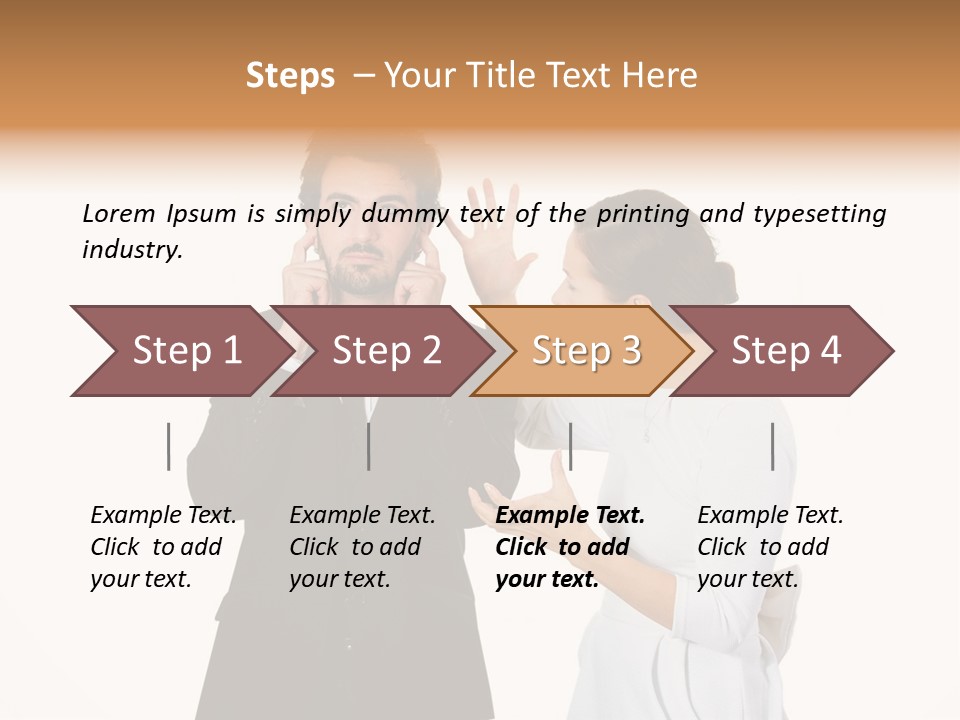 Steps – Your Title Text Here

Lorem Ipsum is simply dummy text of the printing and typesetting industry.

Step 1
Step 2
Step 3
Step 4

Example Text. Click to add your text.

Example Text. Click to add your text.

Example Text. Click to add your text.

Example Text. Click to add your text.